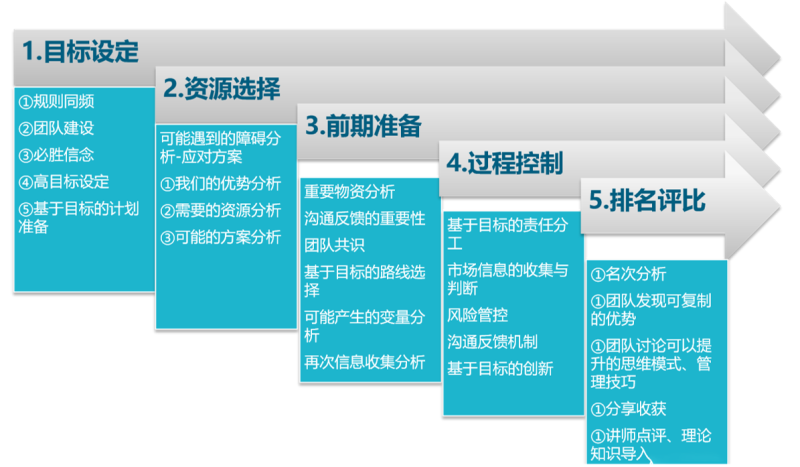 1.目标设定

①规则同频
②团队建设
③必胜信念
④高目标设定
⑤基于目标的计划准备

2.资源选择

可能遇到的障碍分析-应对方案
①我们的优势分析
②需要的资源分析
③可能的方案分析

3.前期准备

重要物资分析
沟通反馈的重要性
团队共识
基于目标的路线选择
可能产生的变量分析
再次信息收集分析

4.过程控制

基于目标的责任分工
市场信息的收集与判断
风险管控
沟通反馈机制
基于目标的创新

5.排名评比

①名次分析
①团队发现可复制的优势
①团队讨论可以提升的思维模式、管理技巧
①分享收获
①讲师点评、理论知识导入